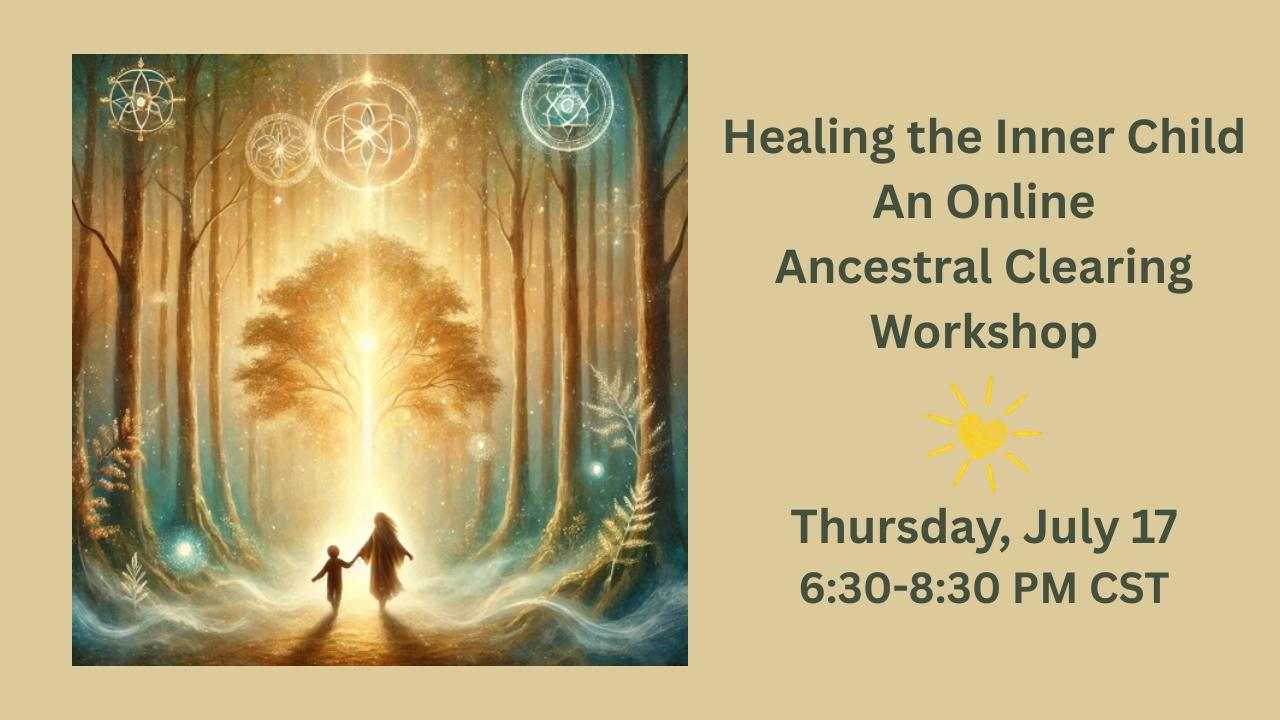 Healing the Inner Child
An Online
Ancestral Clearing
Workshop

Thursday, July 17
6:30-8:30 PM CST